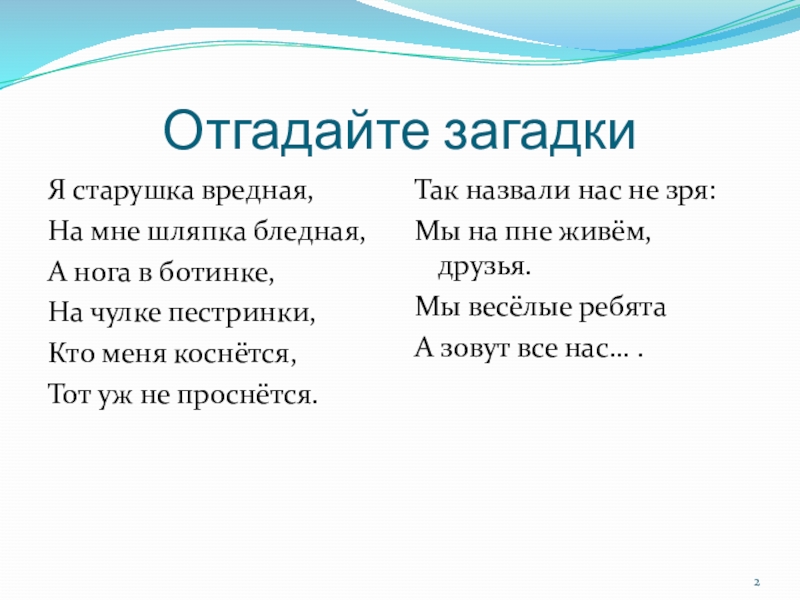 Отгадайте загадки

Я старушка вредная,

На мне шляпка бледная,

А нога в ботинке,

На чулке пестринки,

Кто меня коснётся,

Тот уж не проснётся.

Так назвали нас не зря:

Мы на пне живём, друзья.

Мы весёлые ребята

А зовут все нас… .

2